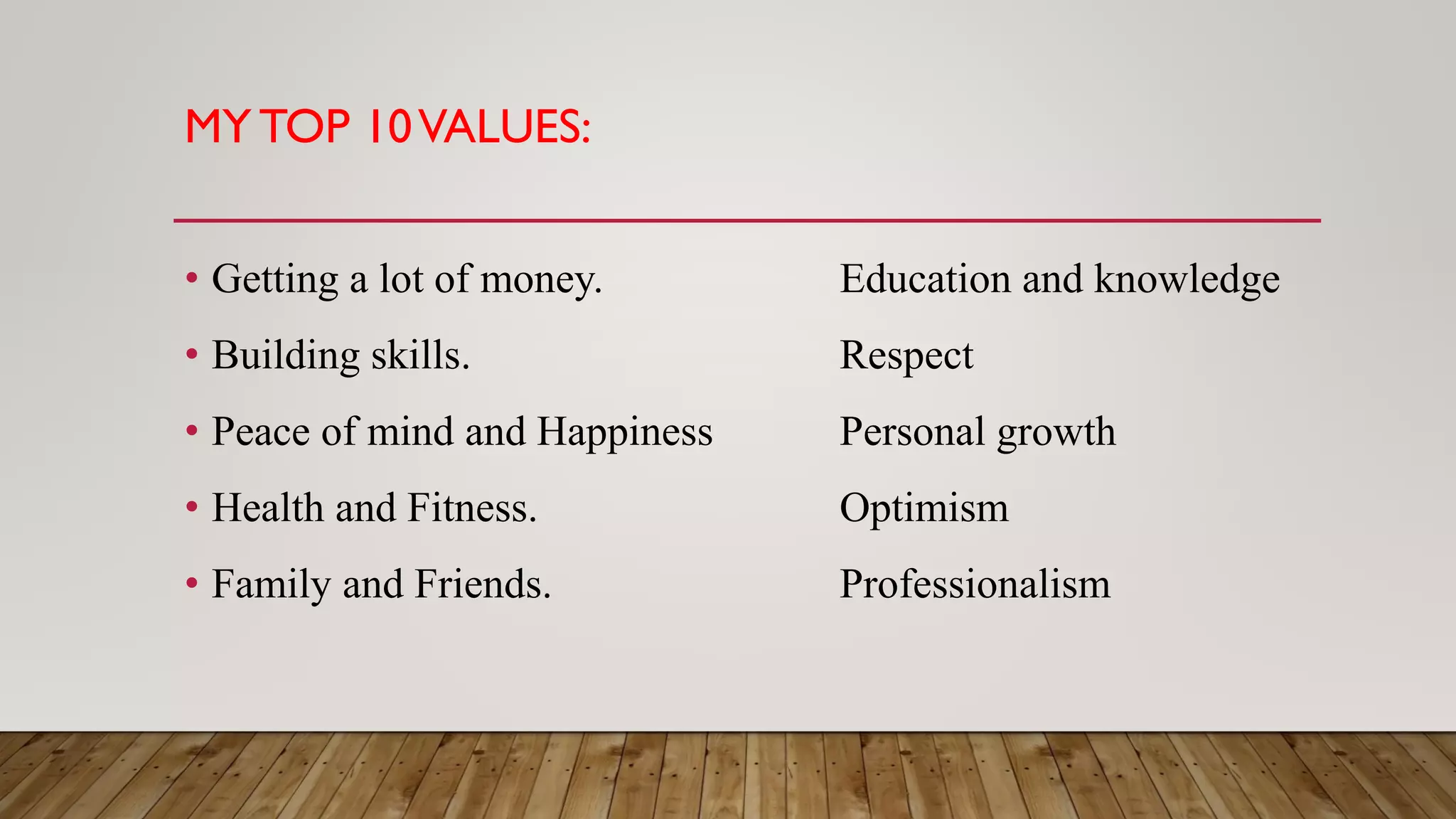 MY TOP 10 VALUES:

• Getting a lot of money.
• Building skills.
• Peace of mind and Happiness
• Health and Fitness.
• Family and Friends.

Education and knowledge
Respect
Personal growth
Optimism
Professionalism